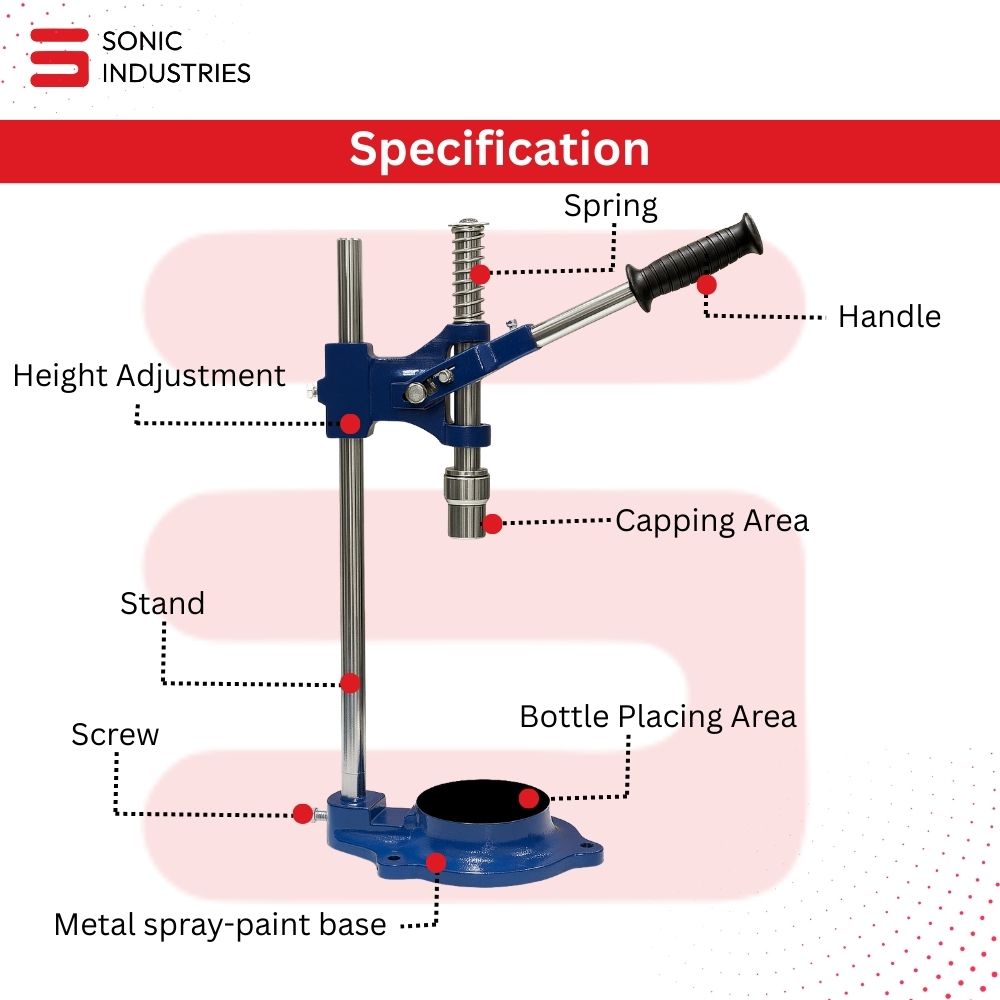 SONIC
INDUSTRIES

Specification

Spring

Handle

Height Adjustment

Capping Area

Stand

Bottle Placing Area

Screw

Metal spray-paint base